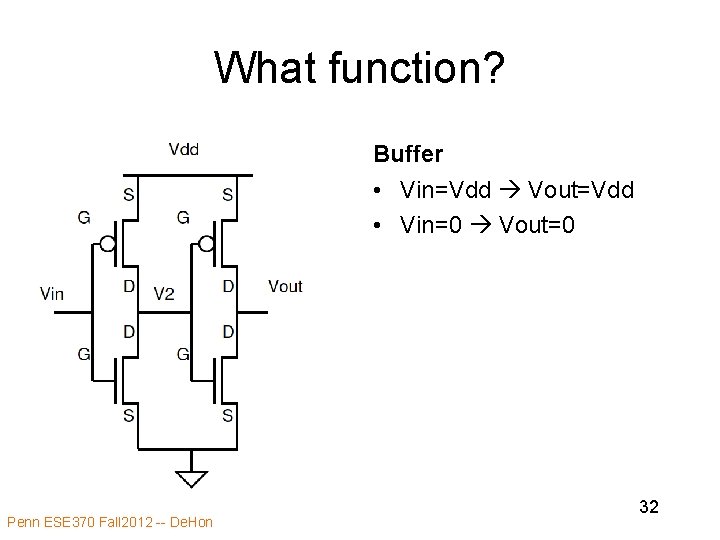 What function?

Vdd

S S

G G

Vin D V2 D Vout

D D

G G

S S

Buffer

• Vin=Vdd → Vout=Vdd
• Vin=0 → Vout=0

32

Penn ESE370 Fall2012 -- DeHon